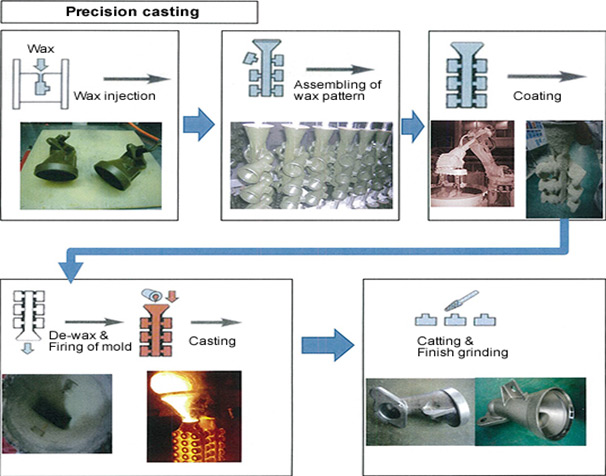 Precision casting

Wax

Wax injection

Assembling of wax pattern

Coating

De-wax & Firing of mold

Casting

Catting & Finish grinding